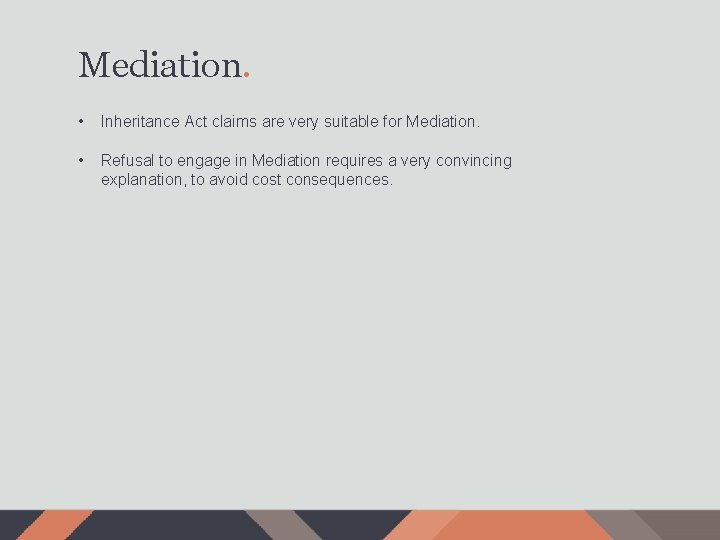 Mediation.

• Inheritance Act claims are very suitable for Mediation.

• Refusal to engage in Mediation requires a very convincing explanation, to avoid cost consequences.